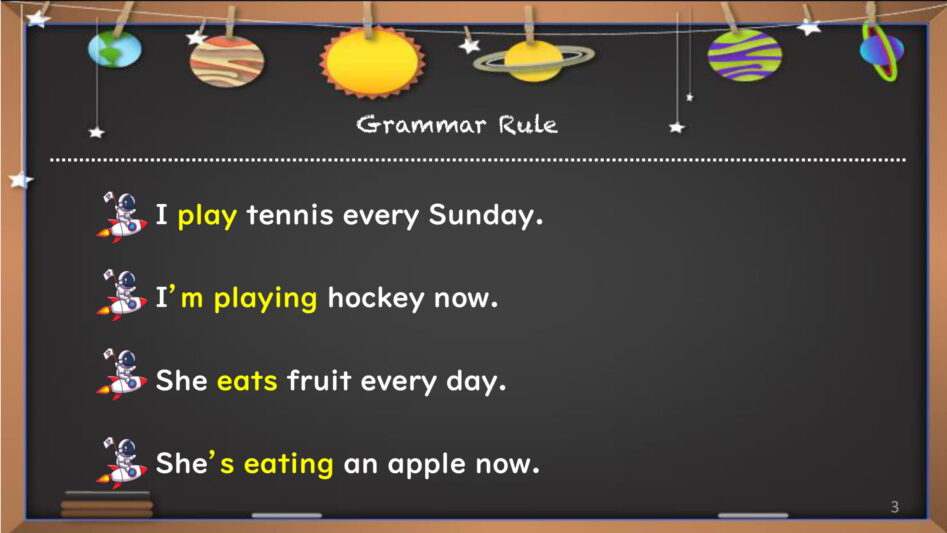 Grammar Rule

I play tennis every Sunday.

I'm playing hockey now.

She eats fruit every day.

She's eating an apple now.

3